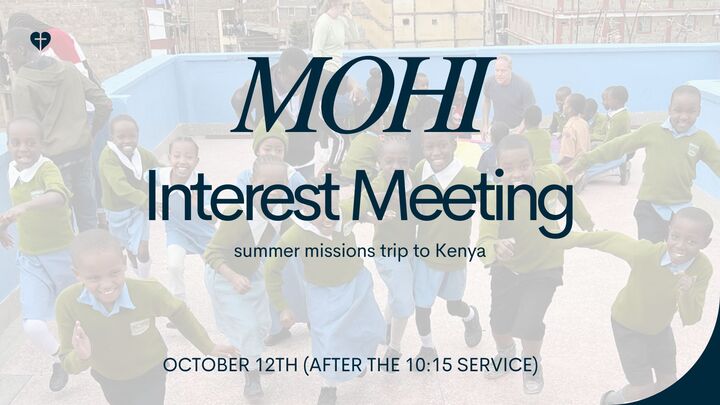 MOHI

Interest Meeting

summer missions trip to Kenya

OCTOBER 12TH (AFTER THE 10:15 SERVICE)